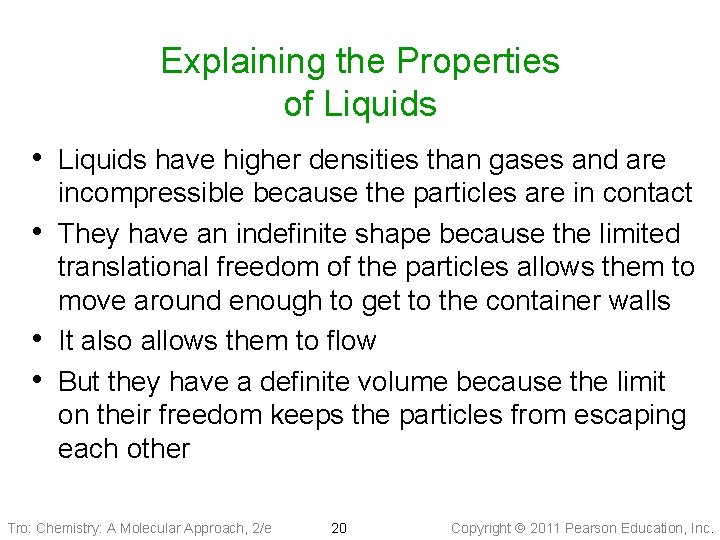 Explaining the Properties of Liquids

• Liquids have higher densities than gases and are incompressible because the particles are in contact

• They have an indefinite shape because the limited translational freedom of the particles allows them to move around enough to get to the container walls

• It also allows them to flow

• But they have a definite volume because the limit on their freedom keeps the particles from escaping each other

Tro: Chemistry: A Molecular Approach, 2/e 20 Copyright © 2011 Pearson Education, Inc.